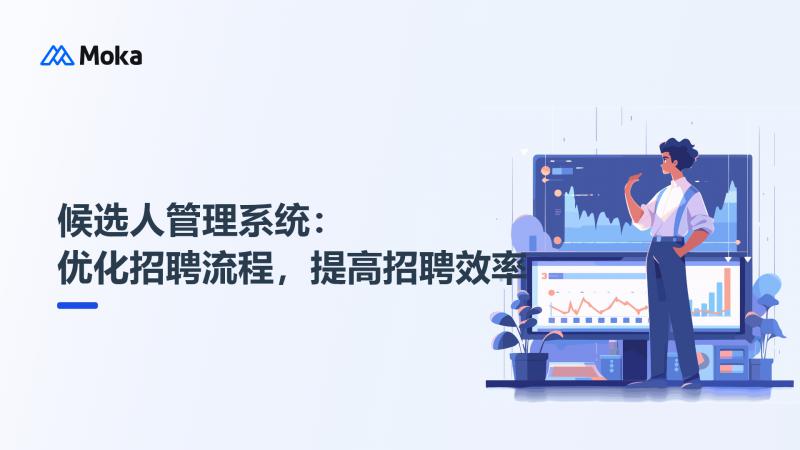 Moka

候选人管理系统：
优化招聘流程，提高招聘效率